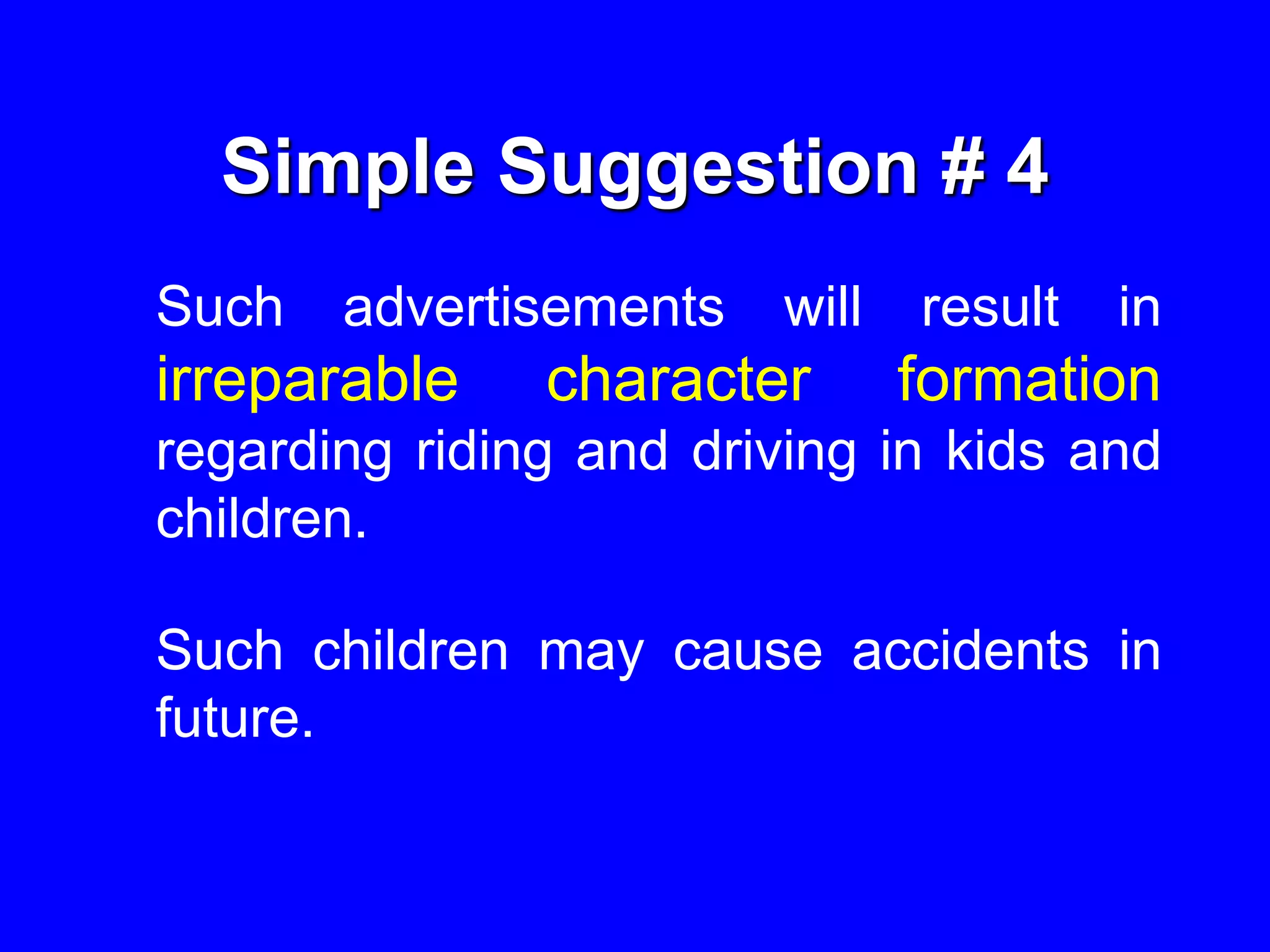 Simple Suggestion # 4

Such advertisements will result in irreparable character formation regarding riding and driving in kids and children.

Such children may cause accidents in future.